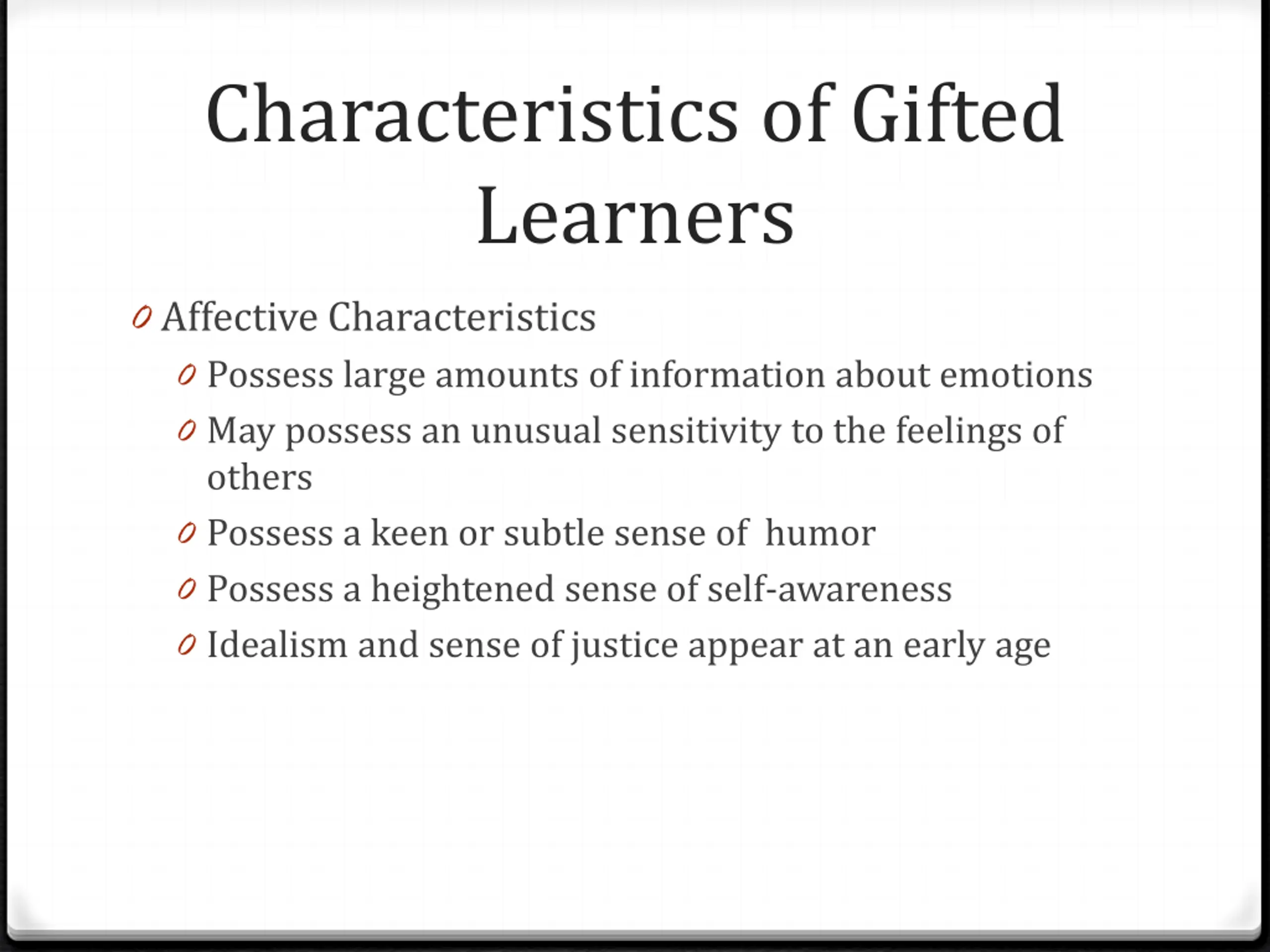 Characteristics of Gifted Learners

Affective Characteristics

Possess large amounts of information about emotions

May possess an unusual sensitivity to the feelings of others

Possess a keen or subtle sense of humor

Possess a heightened sense of self-awareness

Idealism and sense of justice appear at an early age